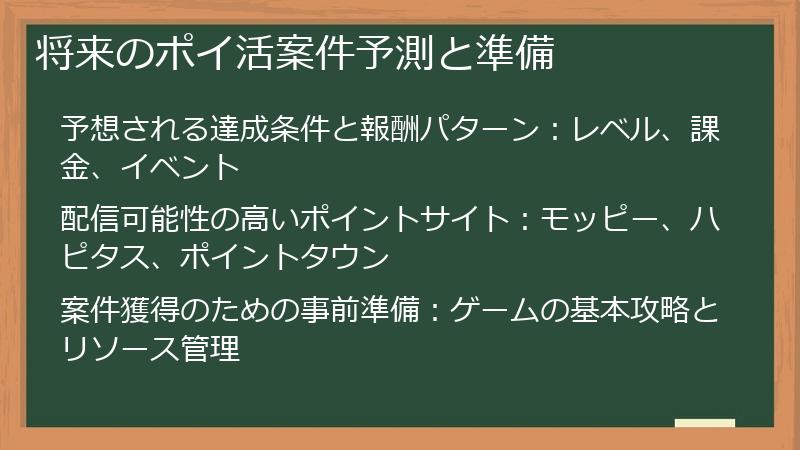 将来のポイ活案件予測と準備

予想される達成条件と報酬パターン：レベル、課金、イベント

配信可能性の高いポイントサイト：モッピー、ハピタス、ポイントタウン

案件獲得のための事前準備：ゲームの基本攻略とリソース管理